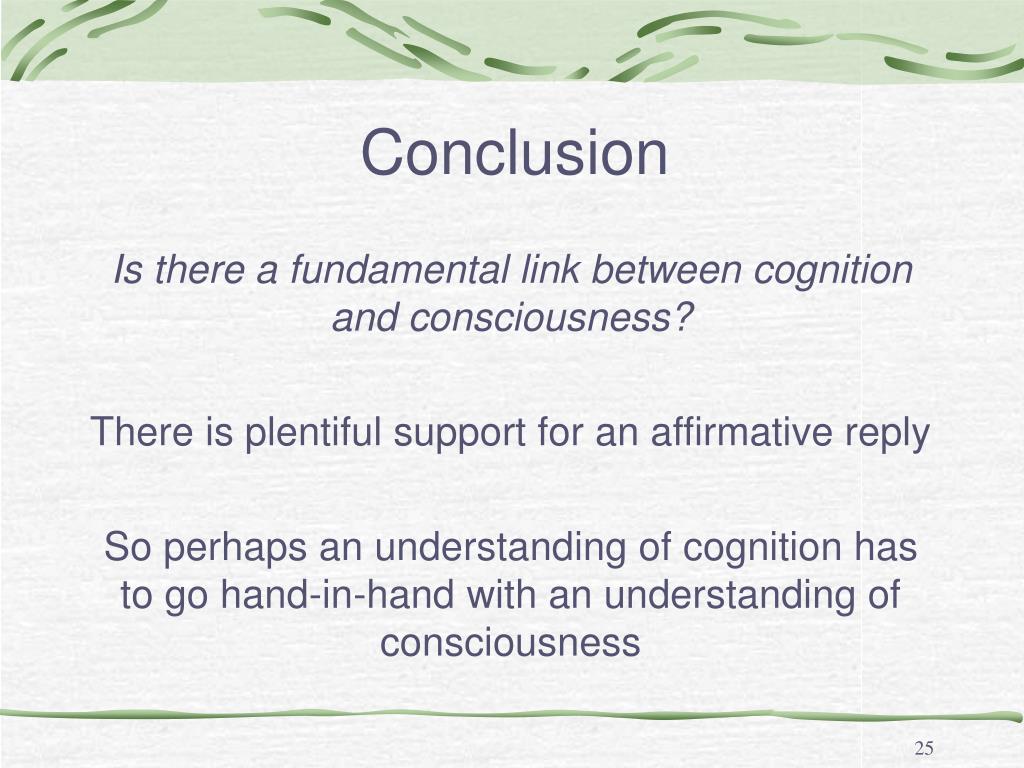 Conclusion

Is there a fundamental link between cognition and consciousness?

There is plentiful support for an affirmative reply

So perhaps an understanding of cognition has to go hand-in-hand with an understanding of consciousness

25